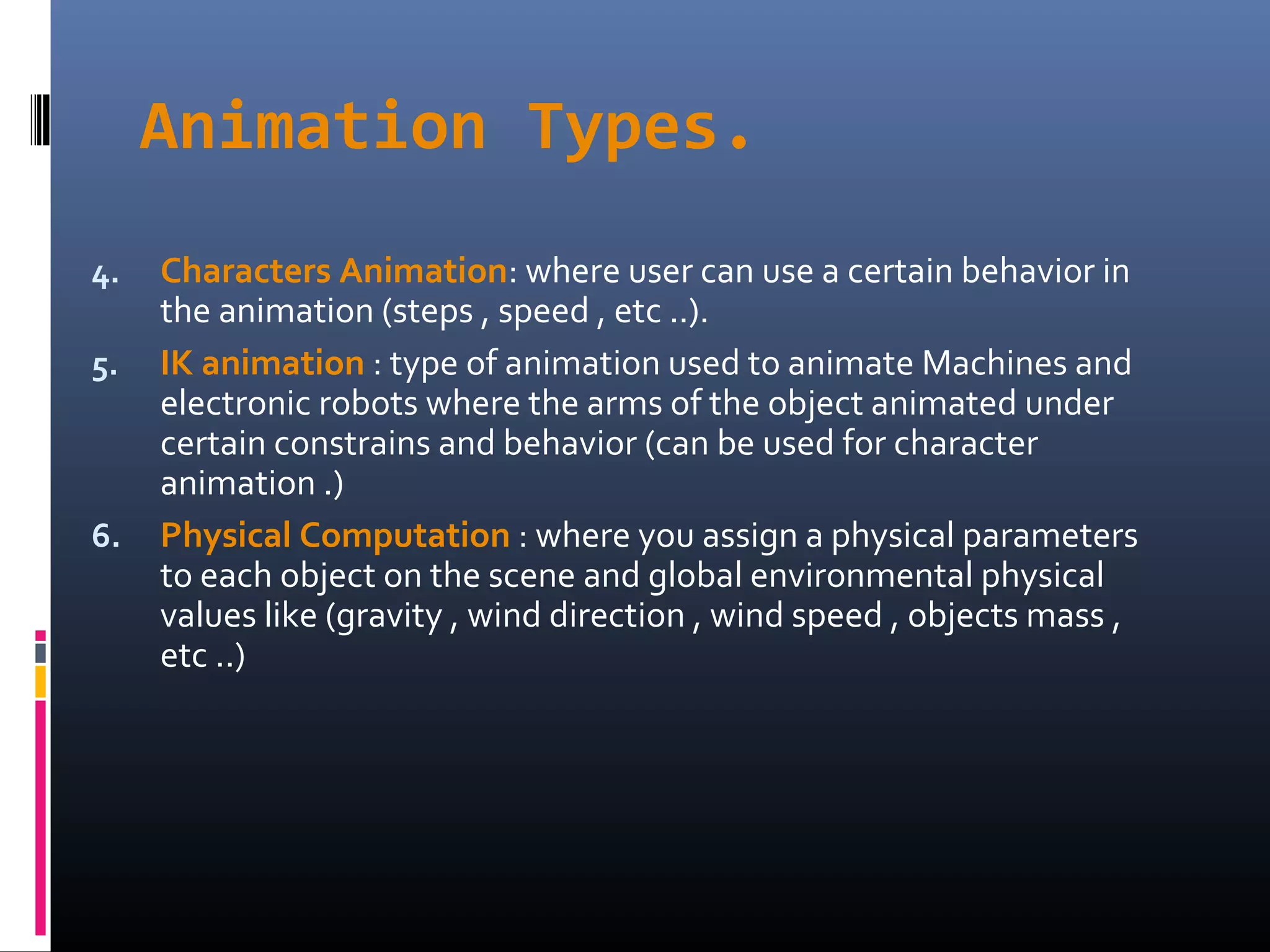 Animation Types.

4. Characters Animation: where user can use a certain behavior in the animation (steps , speed , etc ..).

5. IK animation : type of animation used to animate Machines and electronic robots where the arms of the object animated under certain constrains and behavior (can be used for character animation .)

6. Physical Computation : where you assign a physical parameters to each object on the scene and global environmental physical values like (gravity , wind direction , wind speed , objects mass , etc ..)